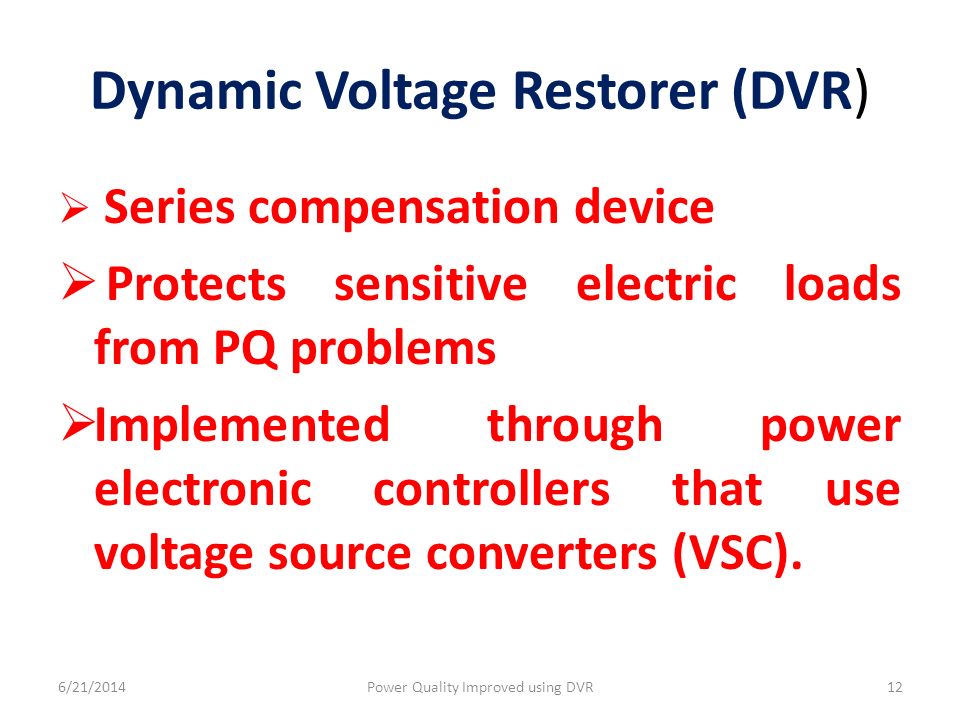 Dynamic Voltage Restorer (DVR)

➢ Series compensation device

➢ Protects sensitive electric loads from PQ problems

➢ Implemented through power electronic controllers that use voltage source converters (VSC).

6/21/2014

Power Quality Improved using DVR

12